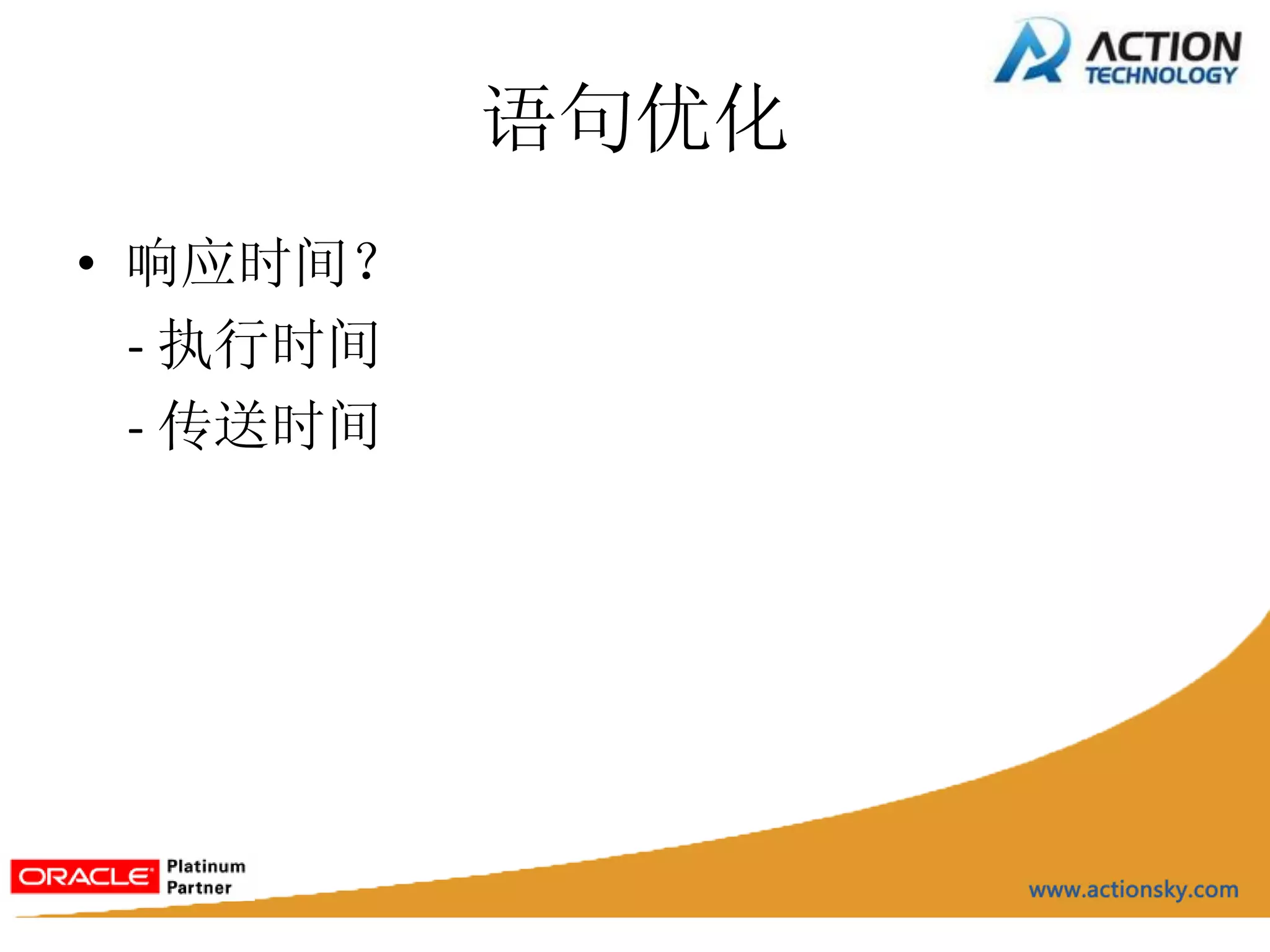 ACTION TECHNOLOGY

语句优化

• 响应时间？
- 执行时间
- 传送时间

ORACLE Platinum Partner

www.actionsky.com